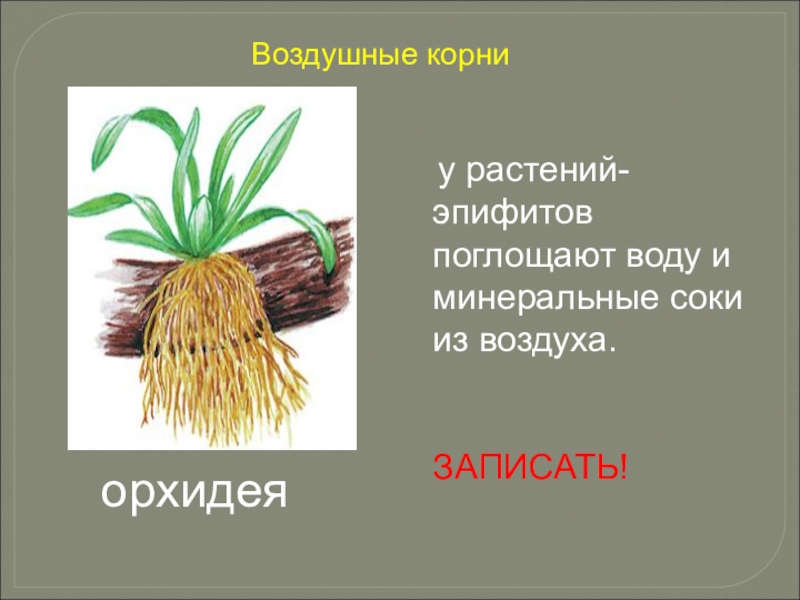 Воздушные корни

у растений-эпифитов поглощают воду и минеральные соки из воздуха.

ЗАПИСАТЬ!

орхидея